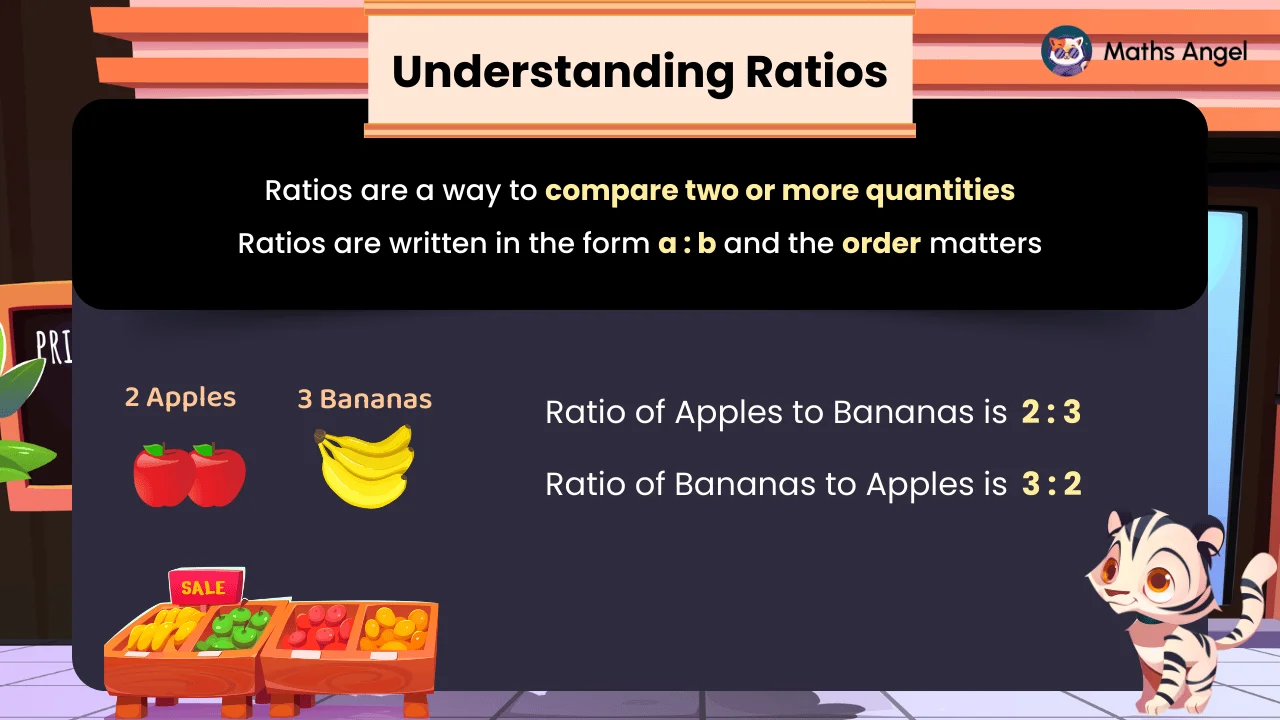 Understanding Ratios

Maths Angel

Ratios are a way to compare two or more quantities

Ratios are written in the form a : b and the order matters

PRI

2 Apples

3 Bananas

Ratio of Apples to Bananas is 2 : 3

Ratio of Bananas to Apples is 3 : 2

SALE